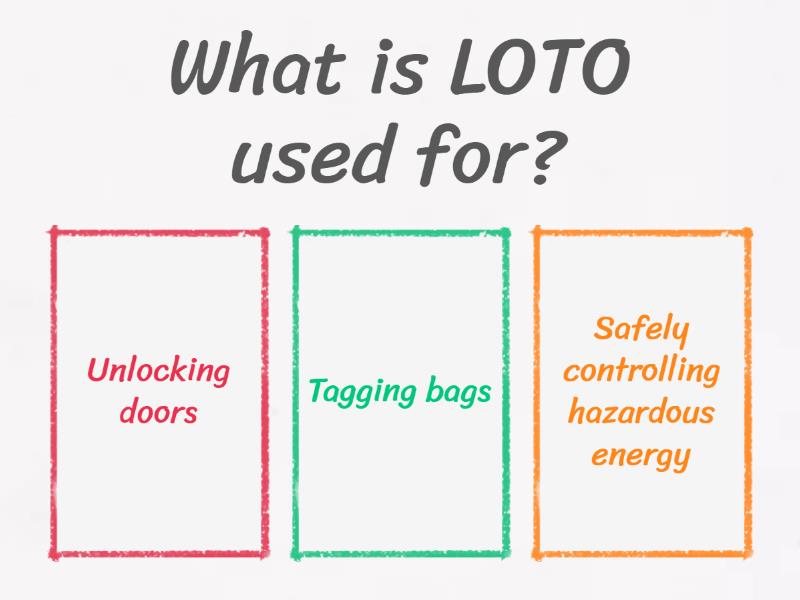 What is LOTO used for?

Unlocking doors

Tagging bags

Safely controlling hazardous energy